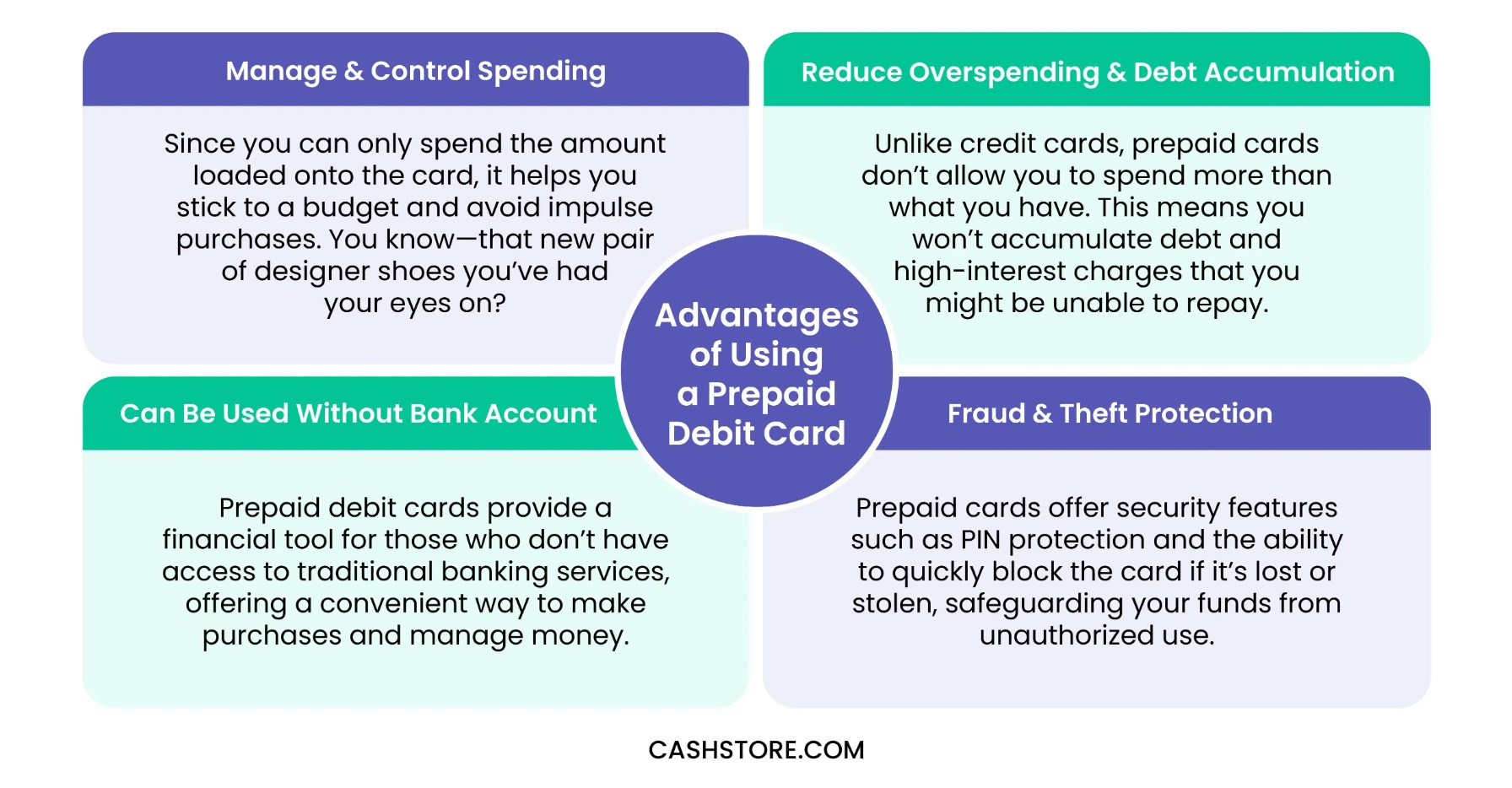 Advantages of Using a Prepaid Debit Card

Manage & Control Spending

Since you can only spend the amount loaded onto the card, it helps you stick to a budget and avoid impulse purchases. You know—that new pair of designer shoes you've had your eyes on?

Reduce Overspending & Debt Accumulation

Unlike credit cards, prepaid cards don't allow you to spend more than what you have. This means you won't accumulate debt and high-interest charges that you might be unable to repay.

Can Be Used Without Bank Account

Prepaid debit cards provide a financial tool for those who don't have access to traditional banking services, offering a convenient way to make purchases and manage money.

Fraud & Theft Protection

Prepaid cards offer security features such as PIN protection and the ability to quickly block the card if it's lost or stolen, safeguarding your funds from unauthorized use.

CASHSTORE.COM